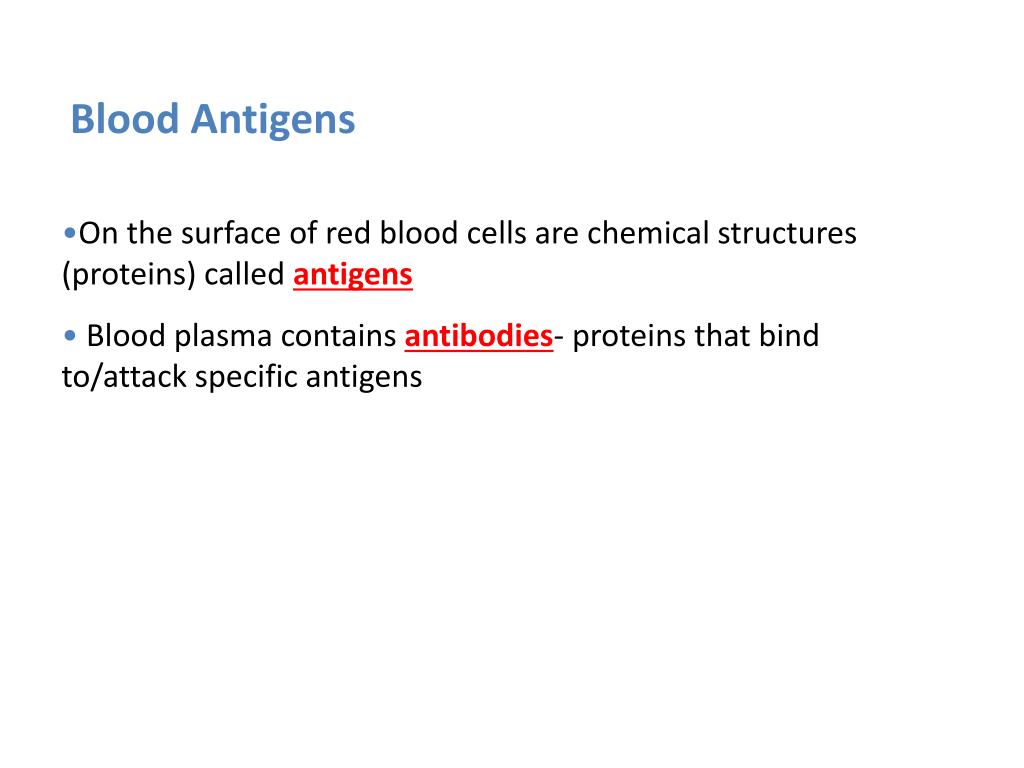 Blood Antigens

•On the surface of red blood cells are chemical structures (proteins) called antigens

• Blood plasma contains antibodies- proteins that bind to/attack specific antigens